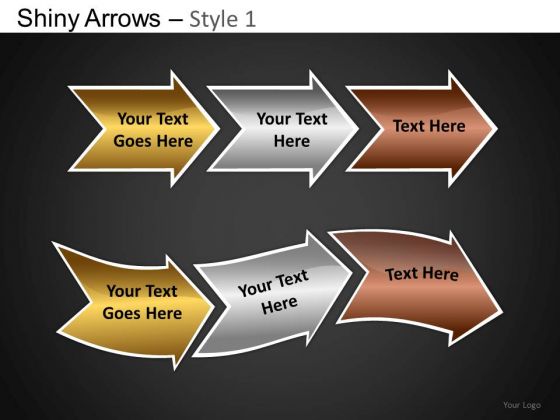 Shiny Arrows – Style 1

Your Text Goes Here

Your Text Here

Text Here

Your Text Goes Here

Your Text Here

Text Here

Your Logo